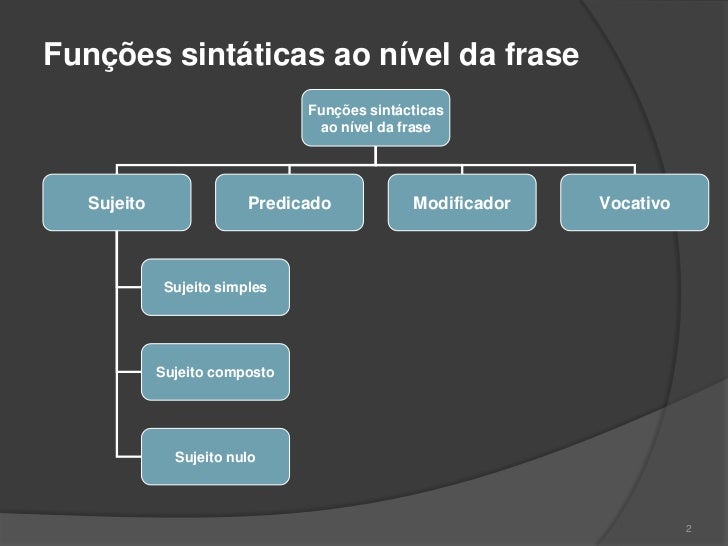 Funções sintáticas ao nível da frase

Funções sintácticas ao nível da frase

Sujeito

Predicado

Modificador

Vocativo

Sujeito simples

Sujeito composto

Sujeito nulo

2